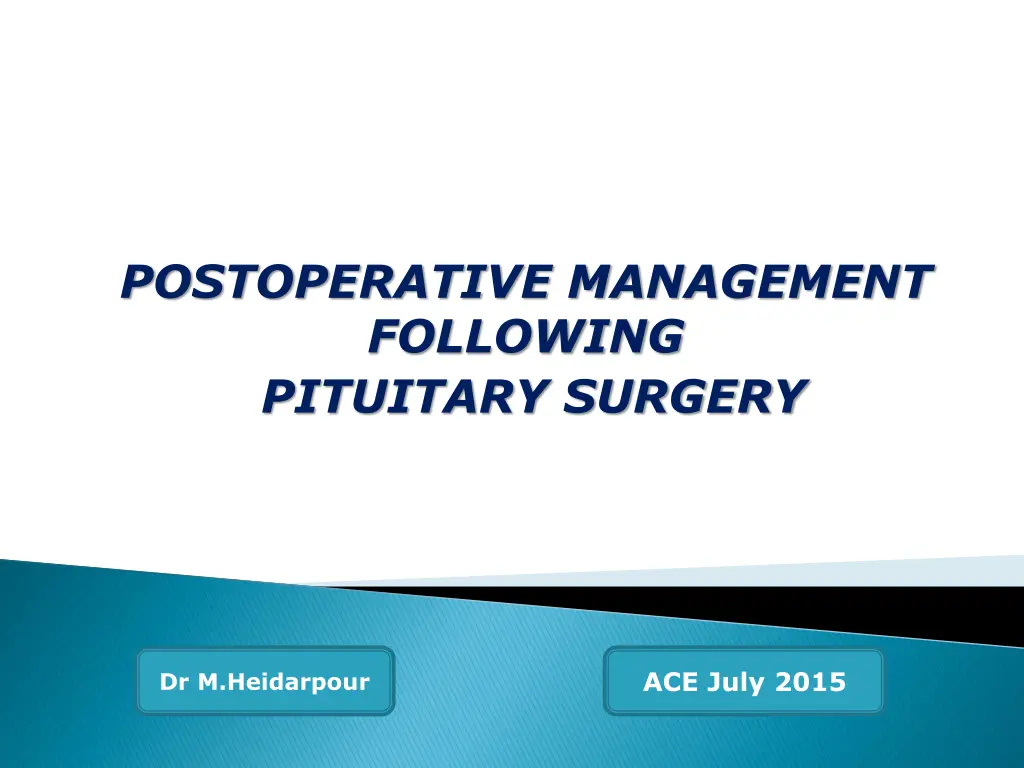 POSTOPERATIVE MANAGEMENT FOLLOWING PITUITARY SURGERY

Dr M.Heidarpour

ACE July 2015